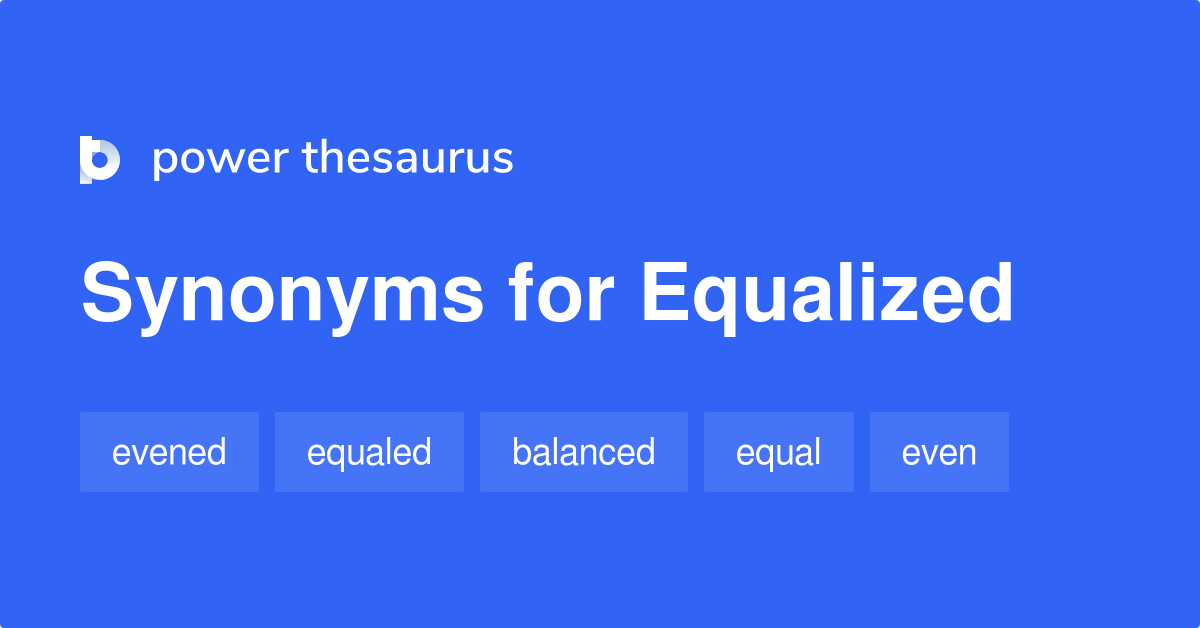 power thesaurus

Synonyms for Equalized

evened equaled balanced equal even